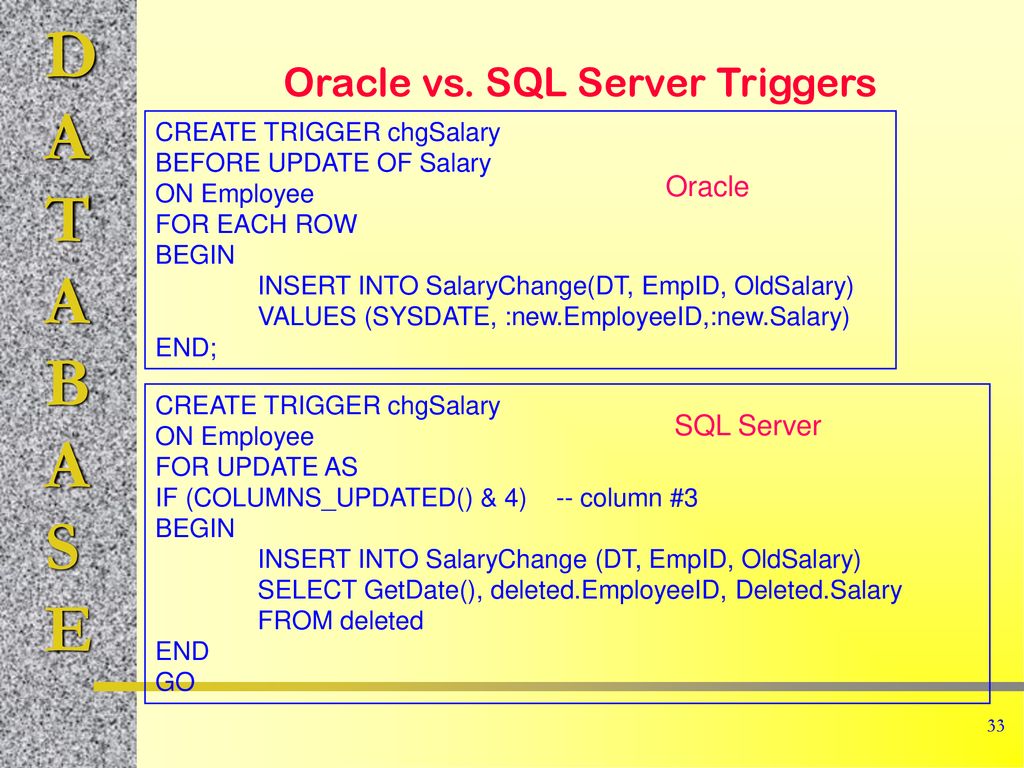 D
A
T
A
B
A
S
E

Oracle vs. SQL Server Triggers

CREATE TRIGGER chgSalary
BEFORE UPDATE OF Salary
ON Employee
FOR EACH ROW
BEGIN
INSERT INTO SalaryChange(DT, EmpID, OldSalary)
VALUES (SYSDATE, :new.EmployeeID,:new.Salary)
END;

Oracle

CREATE TRIGGER chgSalary
ON Employee
FOR UPDATE AS
IF (COLUMNS_UPDATED() & 4) -- column #3
BEGIN
INSERT INTO SalaryChange (DT, EmpID, OldSalary)
SELECT GetDate(), deleted.EmployeeID, Deleted.Salary
FROM deleted
END
GO

SQL Server

33